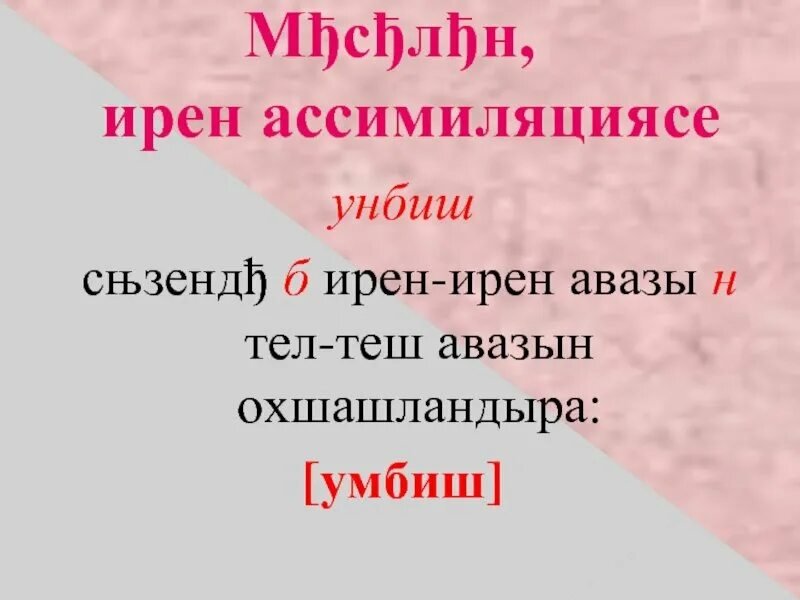 Мђсђлђн,
ирен ассимиляциясе

унбиш

сњзендђ б ирен-ирен авазы н тел-теш авазын охшашландыра:

[умбиш]